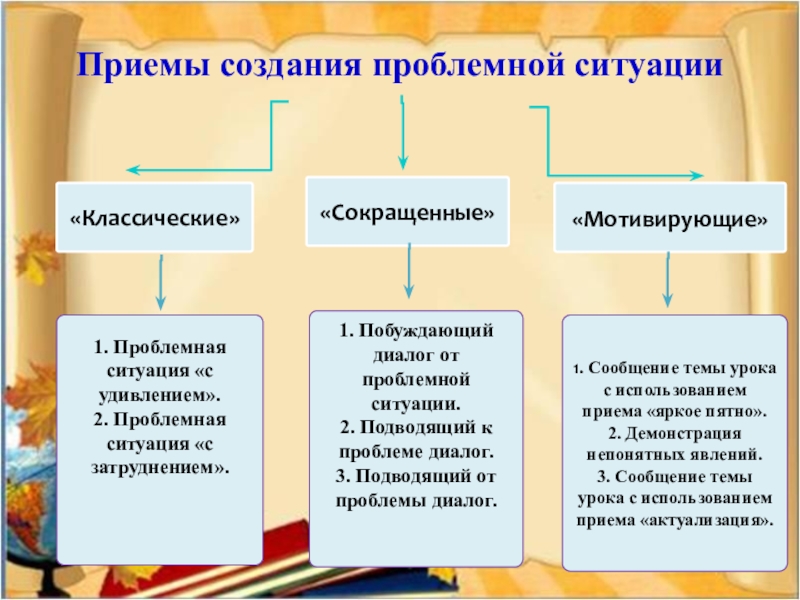 Приемы создания проблемной ситуации

«Классические»

«Сокращенные»

«Мотивирующие»

1. Проблемная ситуация «с удивлением».
2. Проблемная ситуация «с затруднением».

1. Побуждающий диалог от проблемной ситуации.
2. Подводящий к проблеме диалог.
3. Подводящий от проблемы диалог.

1. Сообщение темы урока с использованием приема «яркое пятно».
2. Демонстрация непонятных явлений.
3. Сообщение темы урока с использованием приема «актуализация».